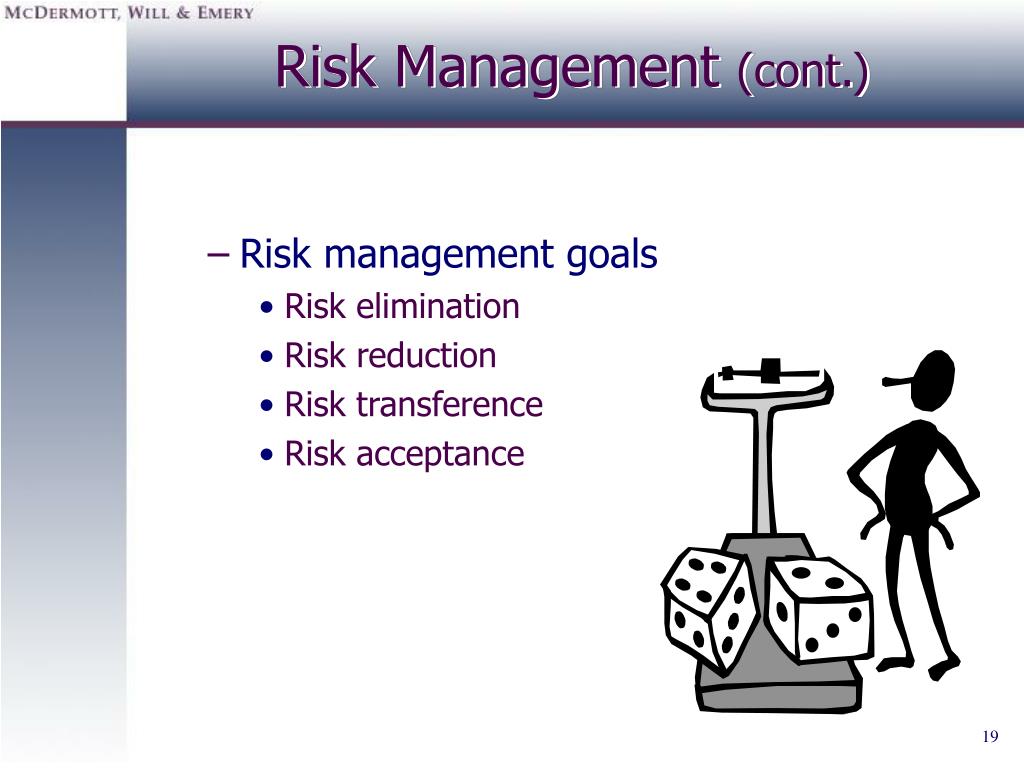 McDermott, Will & Emery

Risk Management (cont.)

– Risk management goals
• Risk elimination
• Risk reduction
• Risk transference
• Risk acceptance

19